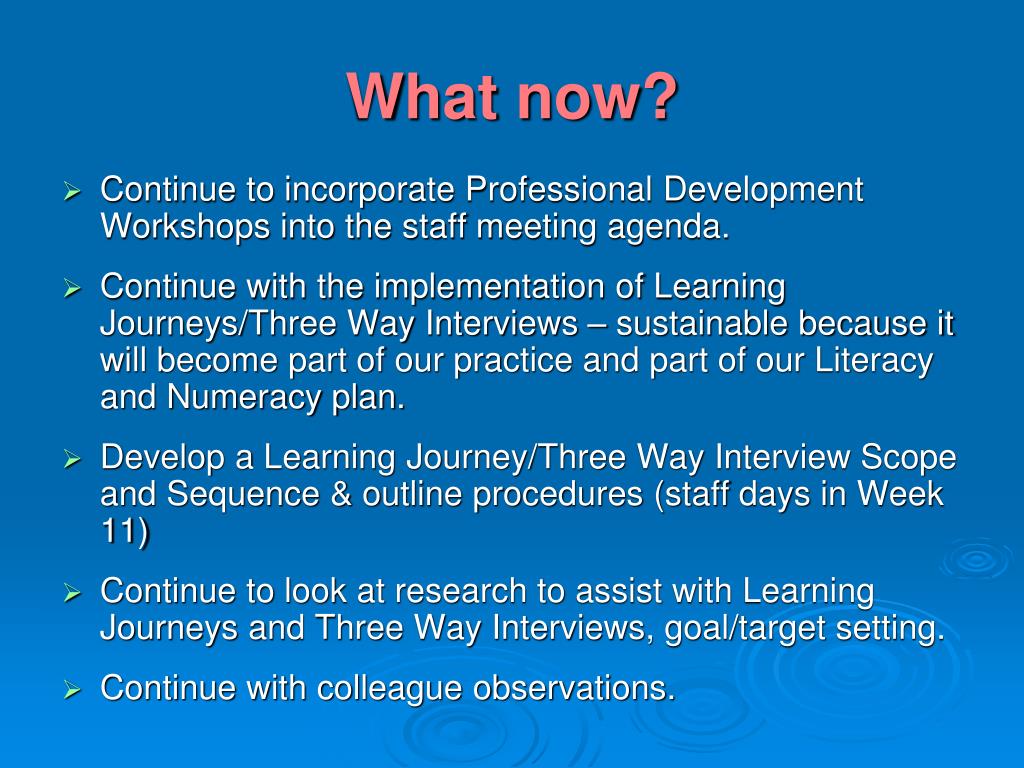 What now?

➢ Continue to incorporate Professional Development Workshops into the staff meeting agenda.

➢ Continue with the implementation of Learning Journeys/Three Way Interviews – sustainable because it will become part of our practice and part of our Literacy and Numeracy plan.

➢ Develop a Learning Journey/Three Way Interview Scope and Sequence & outline procedures (staff days in Week 11)

➢ Continue to look at research to assist with Learning Journeys and Three Way Interviews, goal/target setting.

➢ Continue with colleague observations.